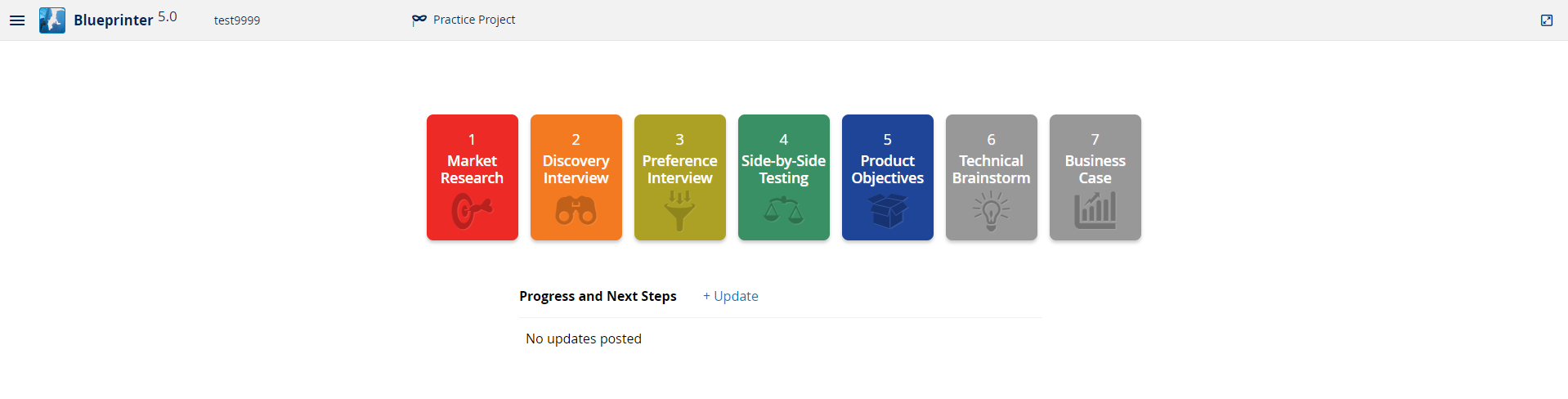 Blueprinter 5.0 test9999 Practice Project

1
Market Research

2
Discovery Interview

3
Preference Interview

4
Side-by-Side Testing

5
Product Objectives

6
Technical Brainstorm

7
Business Case

Progress and Next Steps + Update

No updates posted